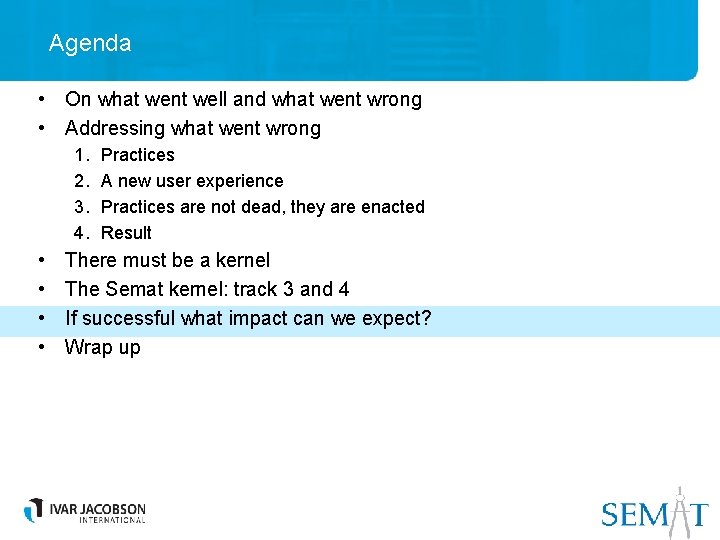 Agenda

• On what went well and what went wrong
• Addressing what went wrong
1. Practices
2. A new user experience
3. Practices are not dead, they are enacted
4. Result
• There must be a kernel
• The Semat kernel: track 3 and 4
• If successful what impact can we expect?
• Wrap up

IVAR JACOBSON INTERNATIONAL

SEMAT